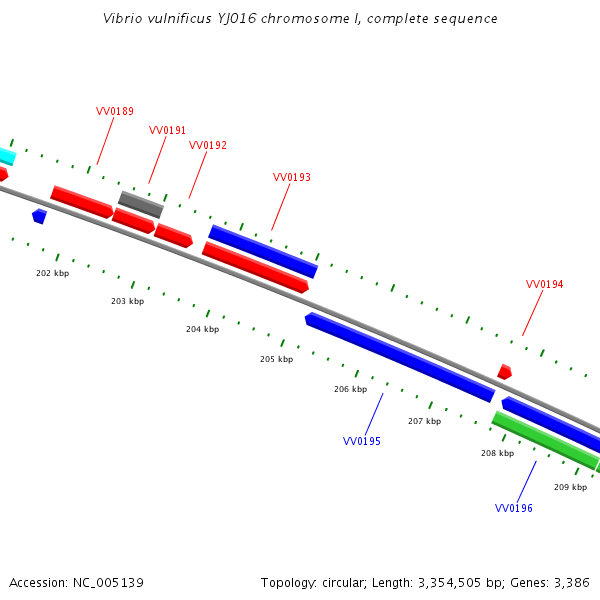 Vibrio vulnificus YJ016 chromosome I, complete sequence

VV0189
VV0191
VV0192
VV0193
VV0194
202 kbp
203 kbp
204 kbp
205 kbp
206 kbp
207 kbp
208 kbp
209 kbp
VV0195
VV0196

Accession: NC_005139

Topology: circular; Length: 3,354,505 bp; Genes: 3,386